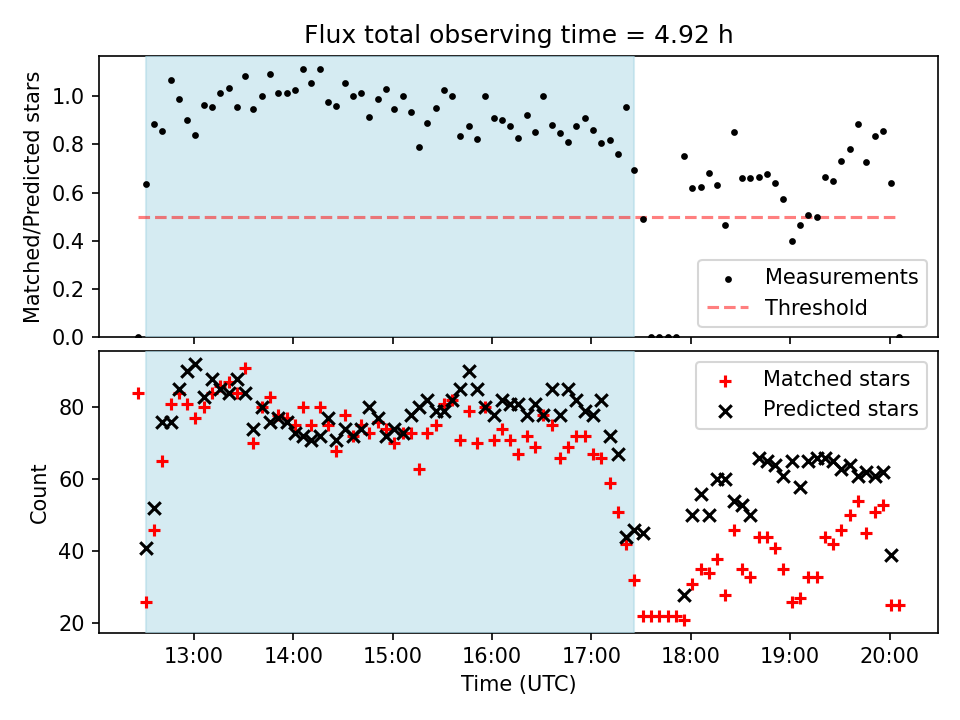 Flux total observing time = 4.92 h

Matched/Predicted stars

1.0
0.8
0.6
0.4
0.2
0.0

Measurements
Threshold

Count

80
60
40
20

Matched stars
Predicted stars

13:00
14:00
15:00
16:00
17:00
18:00
19:00
20:00

Time (UTC)